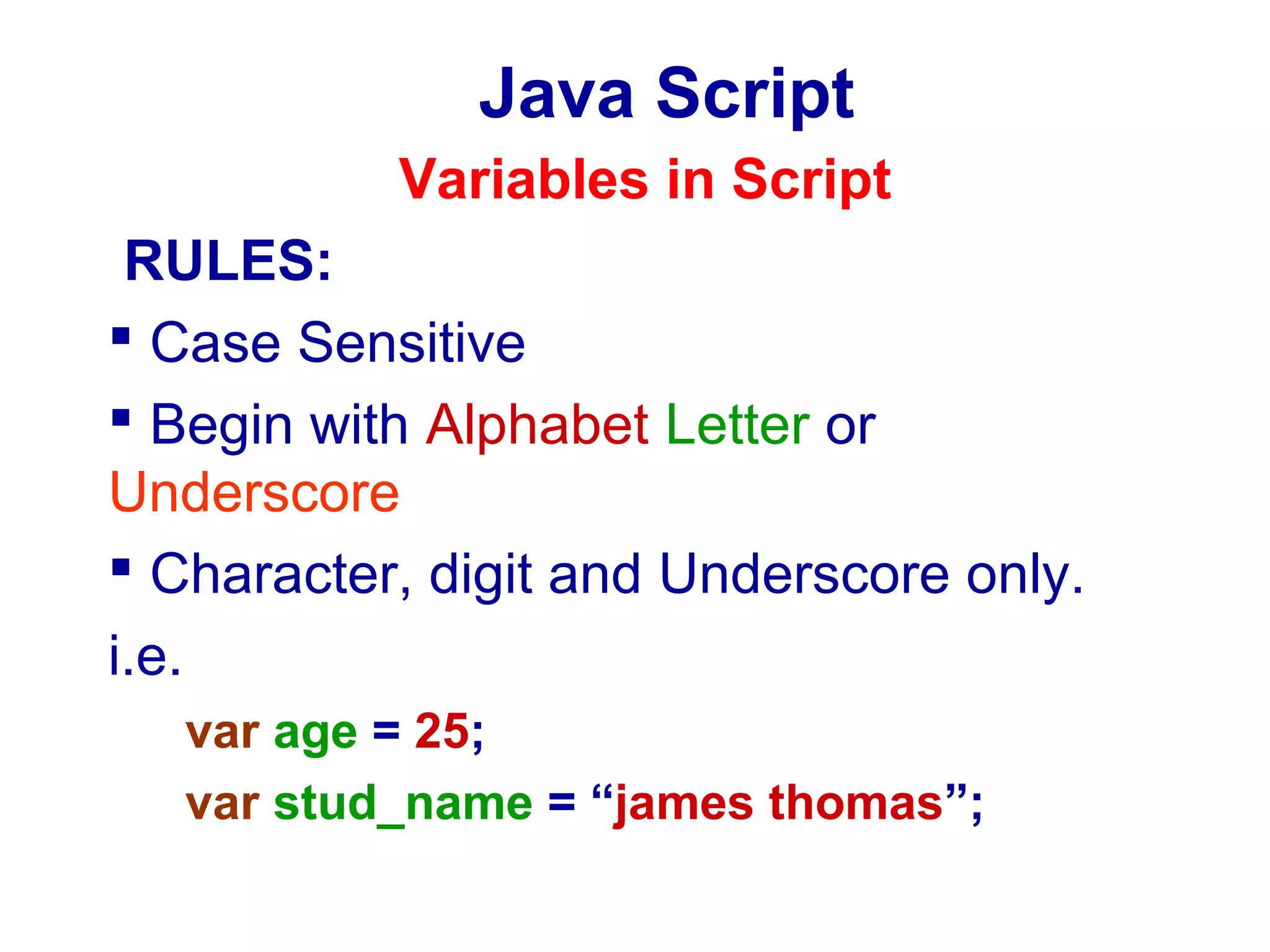 Java Script

Variables in Script

RULES:

▪ Case Sensitive

▪ Begin with Alphabet Letter or Underscore

▪ Character, digit and Underscore only.

i.e.

var age = 25;

var stud_name = “james thomas”;